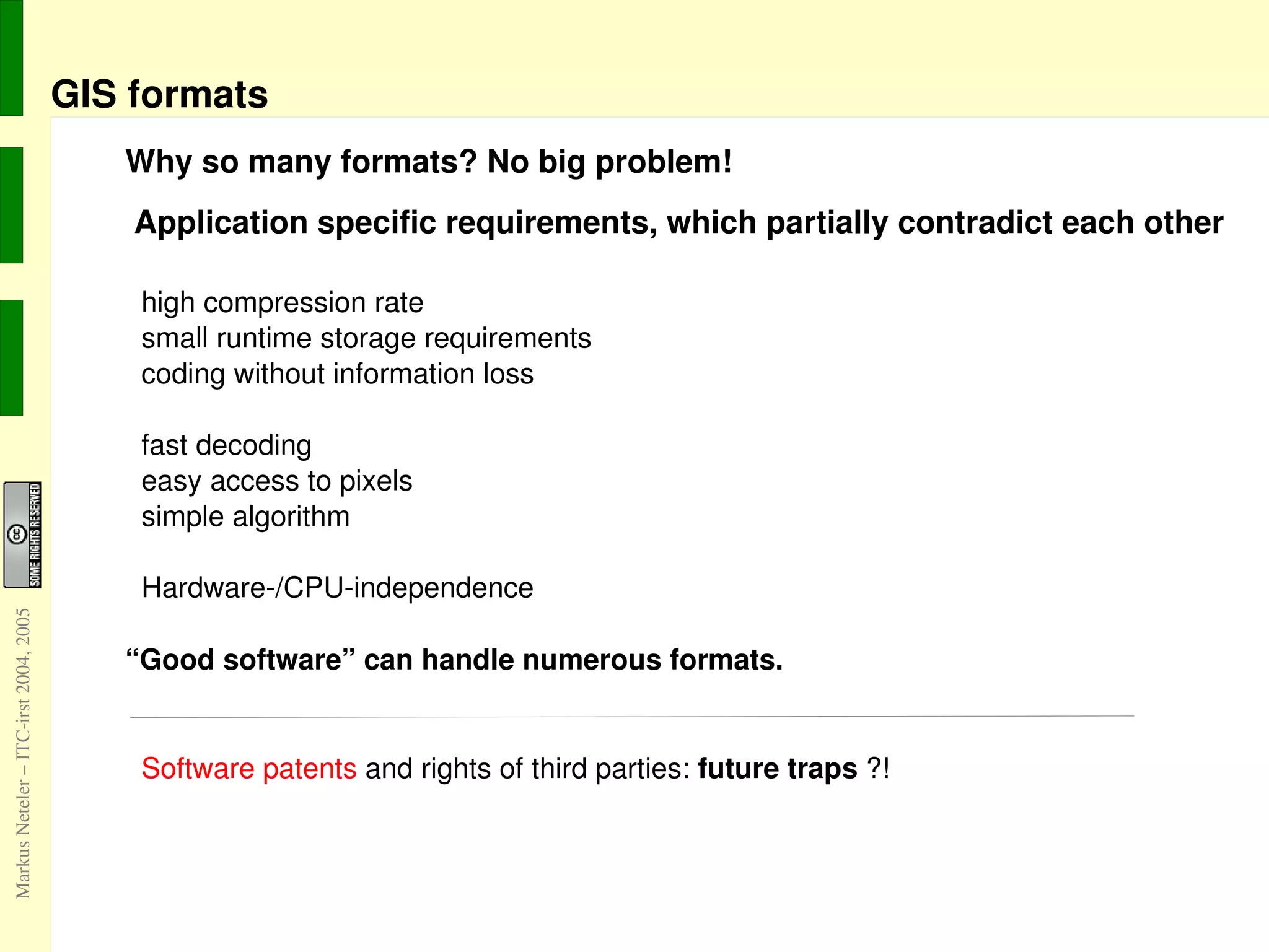 GIS formats

Why so many formats? No big problem!

Application specific requirements, which partially contradict each other

high compression rate
small runtime storage requirements
coding without information loss

fast decoding
easy access to pixels
simple algorithm

Hardware-/CPU-independence

“Good software” can handle numerous formats.

Software patents and rights of third parties: future traps ?!

cc SOME RIGHTS RESERVED

Markus Neteler – ITC-irst 2004, 2005